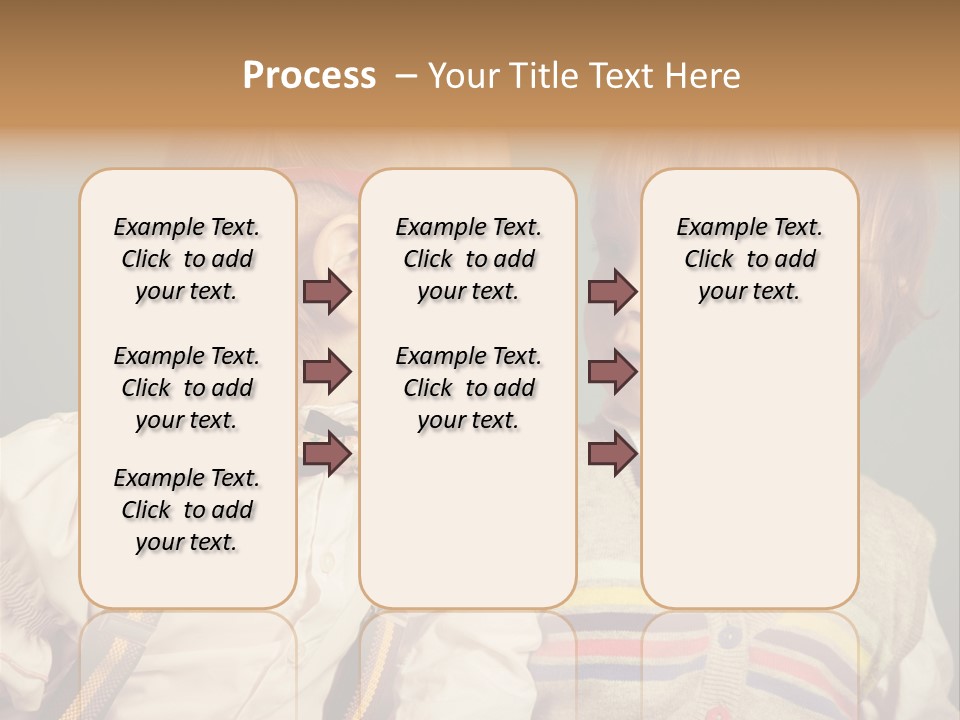 Process – Your Title Text Here

Example Text. Click to add your text.

Example Text. Click to add your text.

Example Text. Click to add your text.

Example Text. Click to add your text.

Example Text. Click to add your text.

Example Text. Click to add your text.